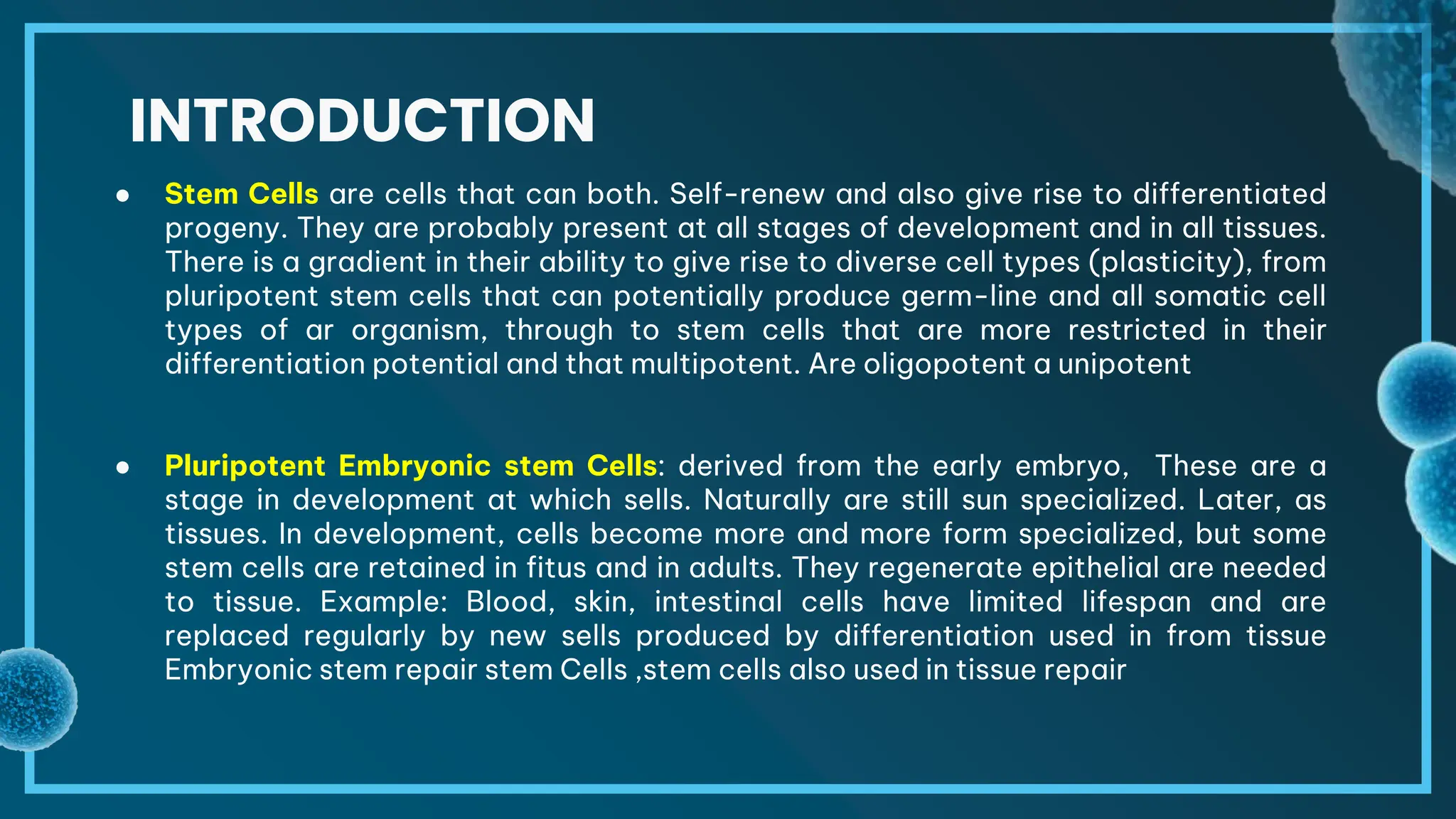 INTRODUCTION

● Stem Cells are cells that can both. Self-renew and also give rise to differentiated progeny. They are probably present at all stages of development and in all tissues. There is a gradient in their ability to give rise to diverse cell types (plasticity), from pluripotent stem cells that can potentially produce germ-line and all somatic cell types of ar organism, through to stem cells that are more restricted in their differentiation potential and that multipotent. Are oligopotent a unipotent

● Pluripotent Embryonic stem Cells: derived from the early embryo, These are a stage in development at which sells. Naturally are still sun specialized. Later, as tissues. In development, cells become more and more form specialized, but some stem cells are retained in fitus and in adults. They regenerate epithelial are needed to tissue. Example: Blood, skin, intestinal cells have limited lifespan and are replaced regularly by new sells produced by differentiation used in from tissue Embryonic stem repair stem Cells ,stem cells also used in tissue repair